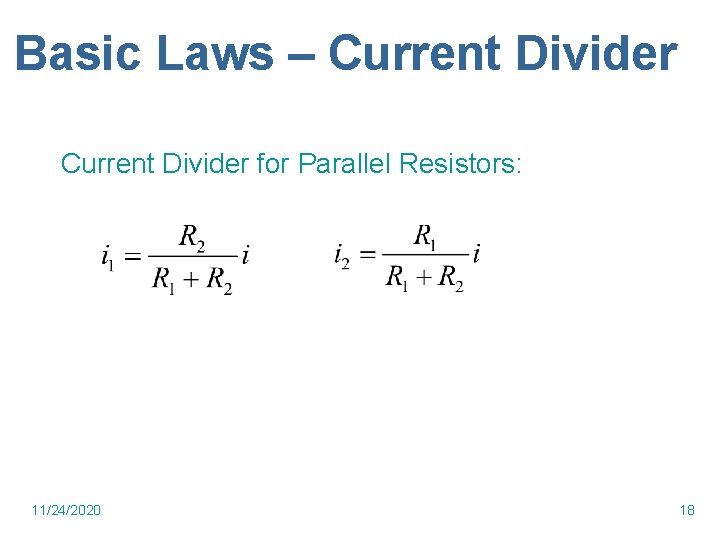 Basic Laws – Current Divider

Current Divider for Parallel Resistors:

$i_1 = \frac{R_2}{R_1 + R_2} i$ $i_2 = \frac{R_1}{R_1 + R_2} i$

11/24/2020

18